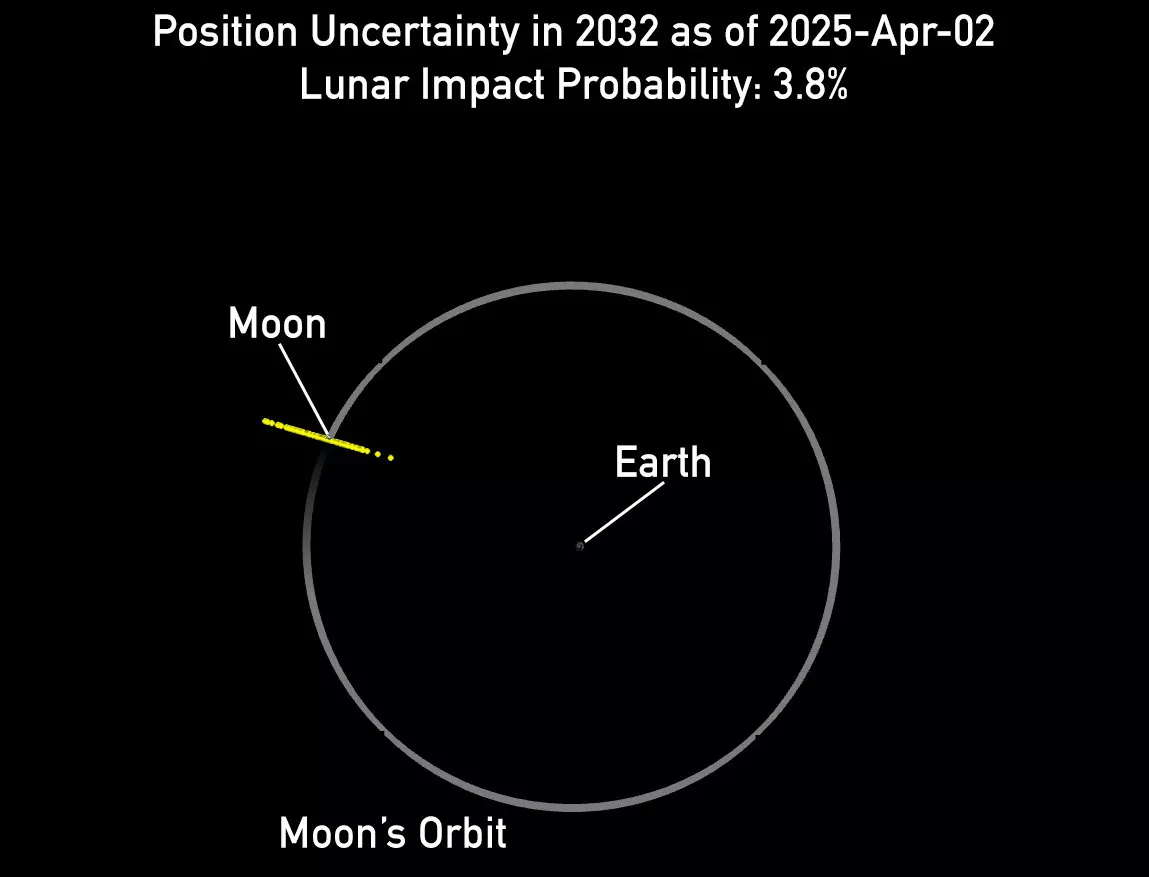 Position Uncertainty in 2032 as of 2025-Apr-02
Lunar Impact Probability: 3.8%

Moon

Earth

Moon's Orbit